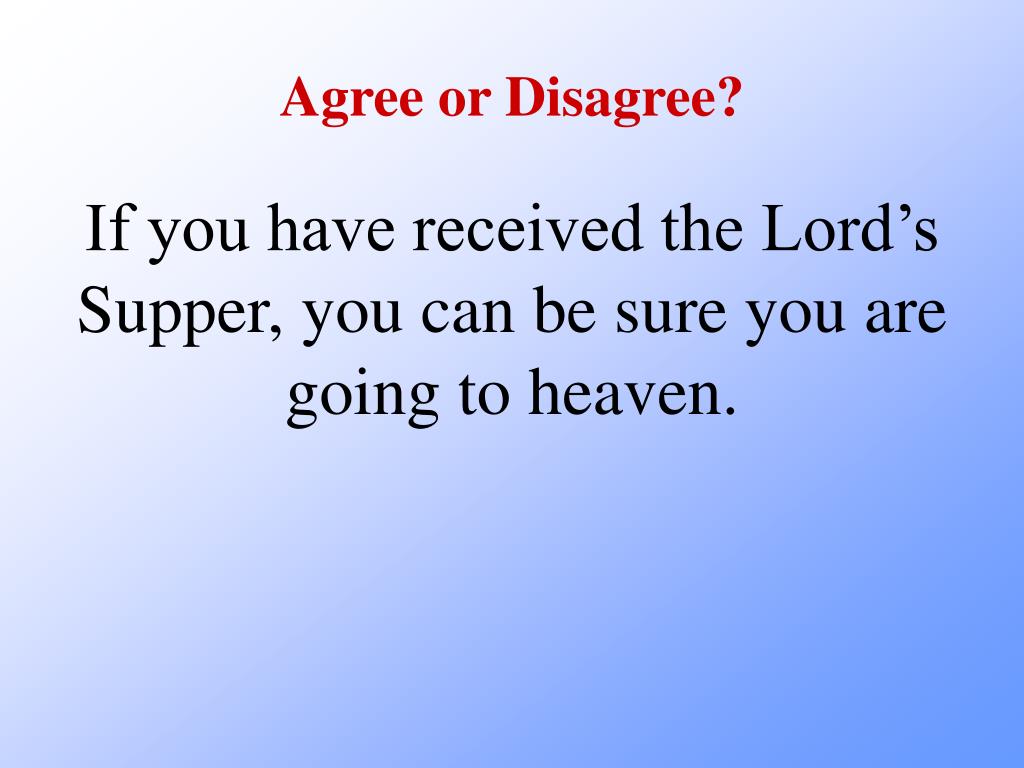 Agree or Disagree?

If you have received the Lord’s Supper, you can be sure you are going to heaven.